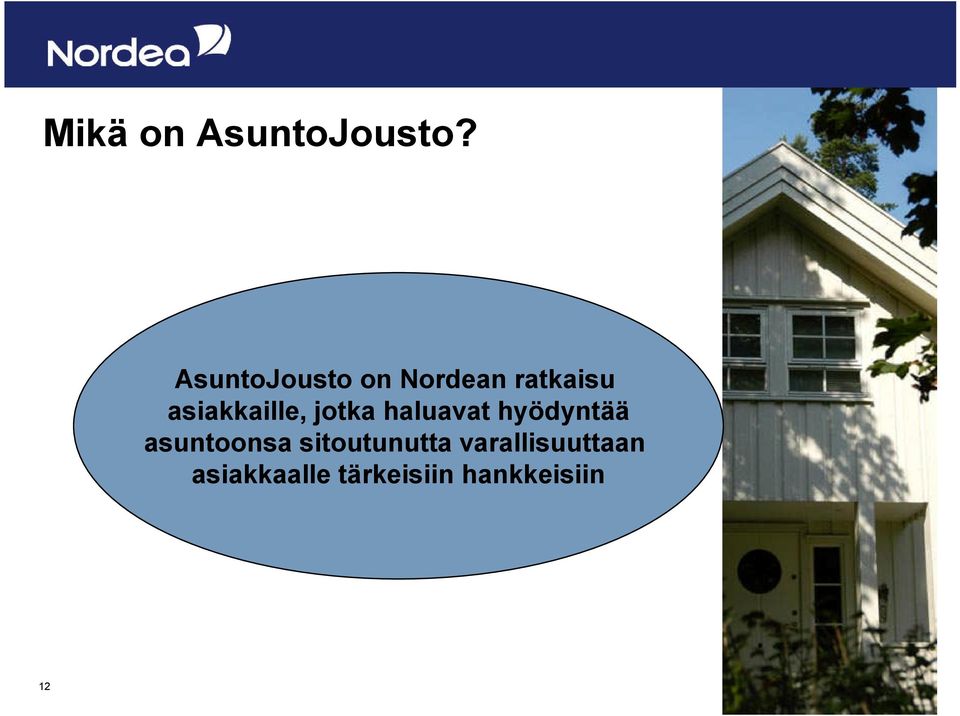 Nordea

Mikä on AsuntoJousto?

AsuntoJousto on Nordean ratkaisu asiakkaille, jotka haluavat hyödyntää asuntoonsa sitoutunutta varallisuuttaan asiakkaalle tärkeisiin hankkeisiin

12